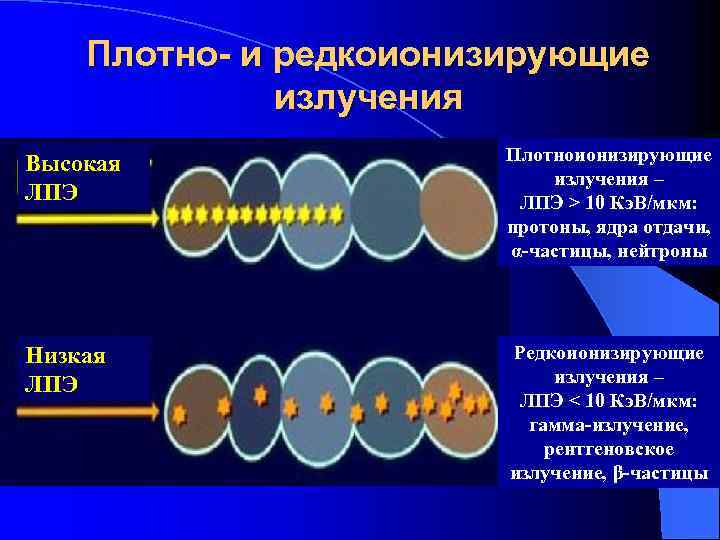 Плотно- и редкоионизирующие излучения

Высокая ЛПЭ

Плотноионизирующие излучения – ЛПЭ > 10 КэВ/мкм: протоны, ядра отдачи, α-частицы, нейтроны

Низкая ЛПЭ

Редкоионизирующие излучения – ЛПЭ < 10 КэВ/мкм: гамма-излучение, рентгеновское излучение, β-частицы